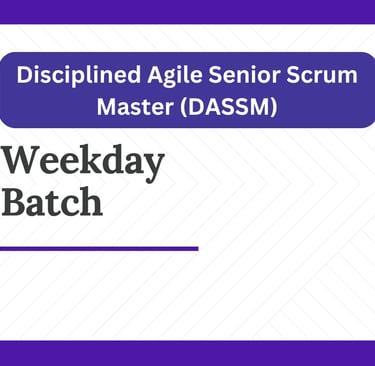 Disciplined Agile Senior Scrum Master (DASSM)

Weekday Batch